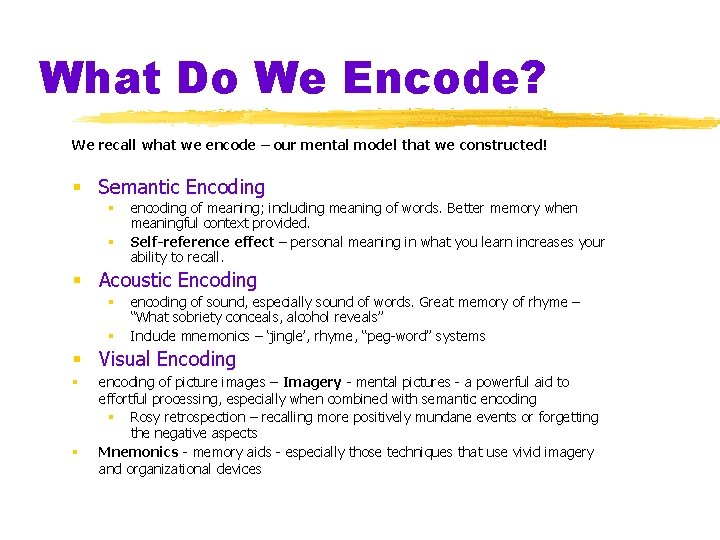 What Do We Encode?

We recall what we encode – our mental model that we constructed!

- Semantic Encoding
  - encoding of meaning; including meaning of words. Better memory when meaningful context provided.
  - Self-reference effect – personal meaning in what you learn increases your ability to recall.
- Acoustic Encoding
  - encoding of sound, especially sound of words. Great memory of rhyme – "What sobriety conceals, alcohol reveals"
  - Include mnemonics – 'jingle', rhyme, "peg-word" systems
- Visual Encoding
- encoding of picture images – Imagery - mental pictures - a powerful aid to effortful processing, especially when combined with semantic encoding
  - Rosy retrospection – recalling more positively mundane events or forgetting the negative aspects
- Mnemonics - memory aids - especially those techniques that use vivid imagery and organizational devices